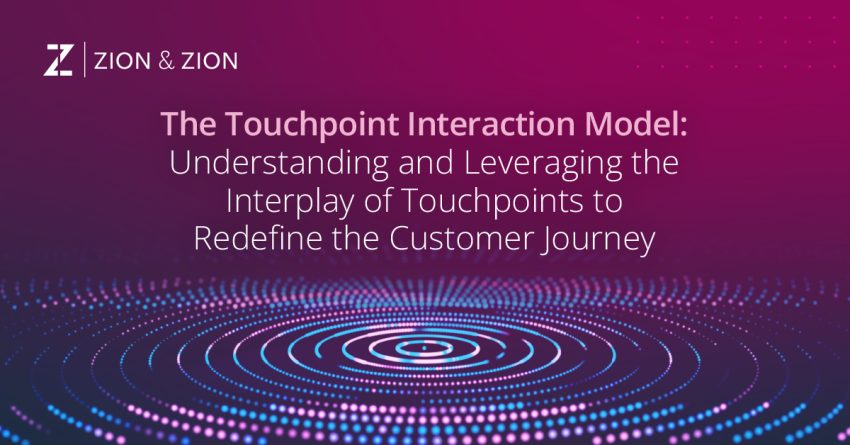 ZION & ZION

The Touchpoint Interaction Model: Understanding and Leveraging the Interplay of Touchpoints to Redefine the Customer Journey